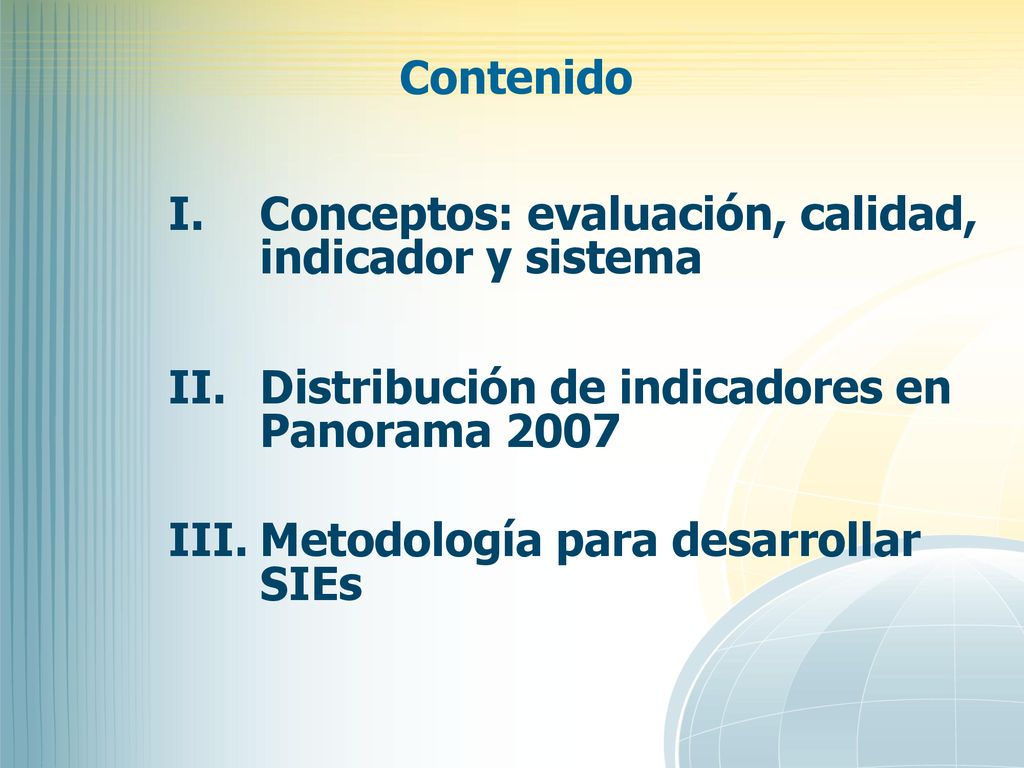 Contenido

I. Conceptos: evaluación, calidad, indicador y sistema

II. Distribución de indicadores en Panorama 2007

III. Metodología para desarrollar SIEs